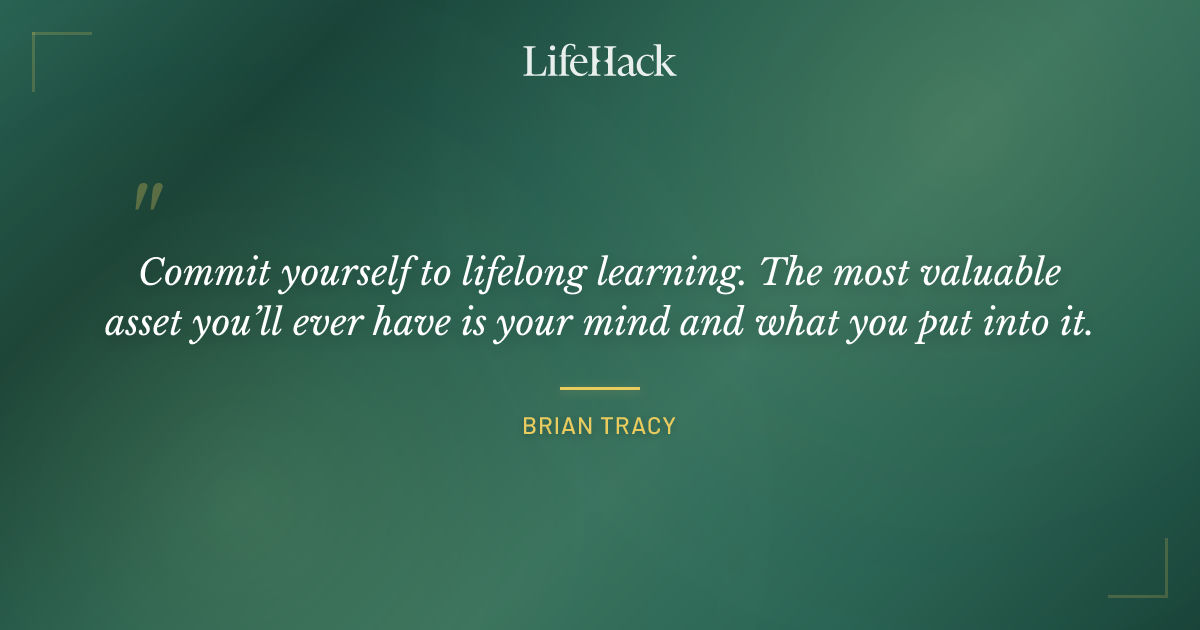 LifeHack

"

Commit yourself to lifelong learning. The most valuable asset you'll ever have is your mind and what you put into it.

BRIAN TRACY